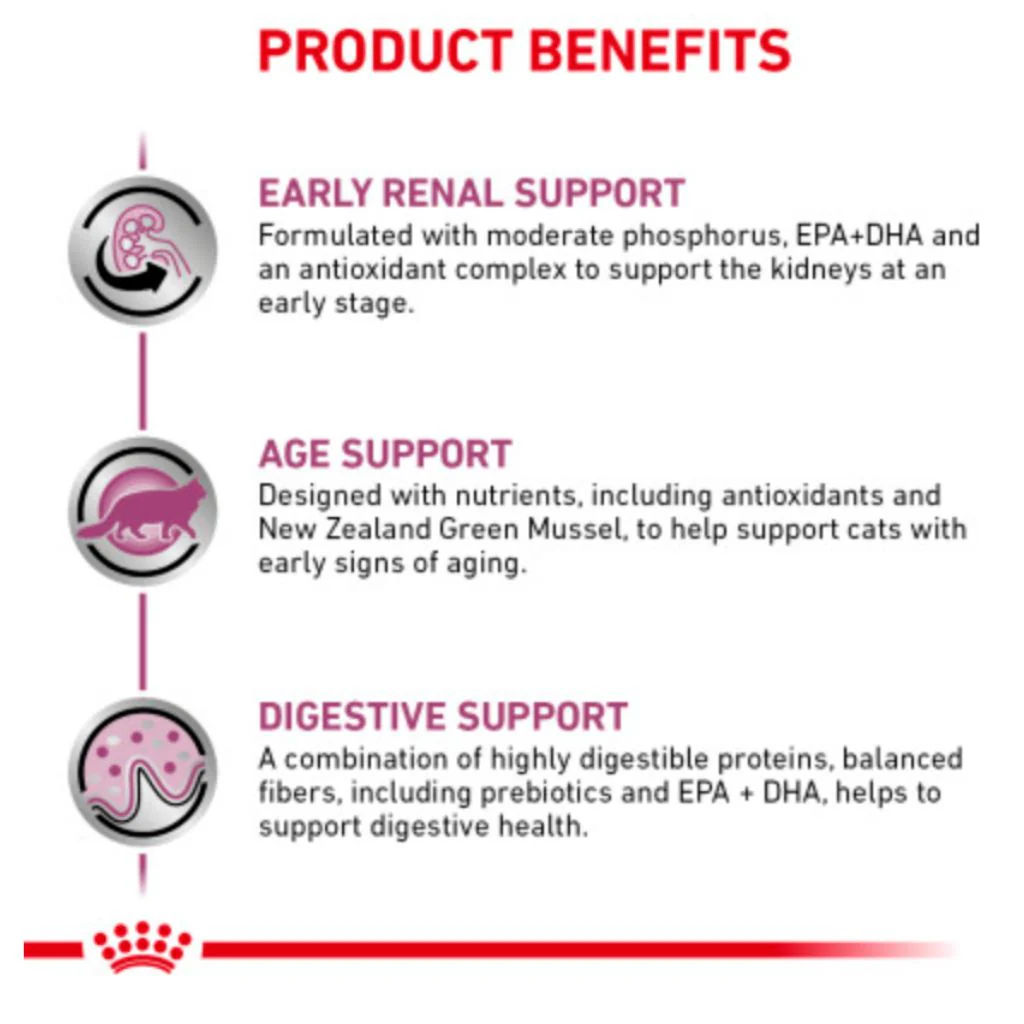 PRODUCT BENEFITS

EARLY RENAL SUPPORT
Formulated with moderate phosphorus, EPA+DHA and an antioxidant complex to support the kidneys at an early stage.

AGE SUPPORT
Designed with nutrients, including antioxidants and New Zealand Green Mussel, to help support cats with early signs of aging.

DIGESTIVE SUPPORT
A combination of highly digestible proteins, balanced fibers, including prebiotics and EPA + DHA, helps to support digestive health.